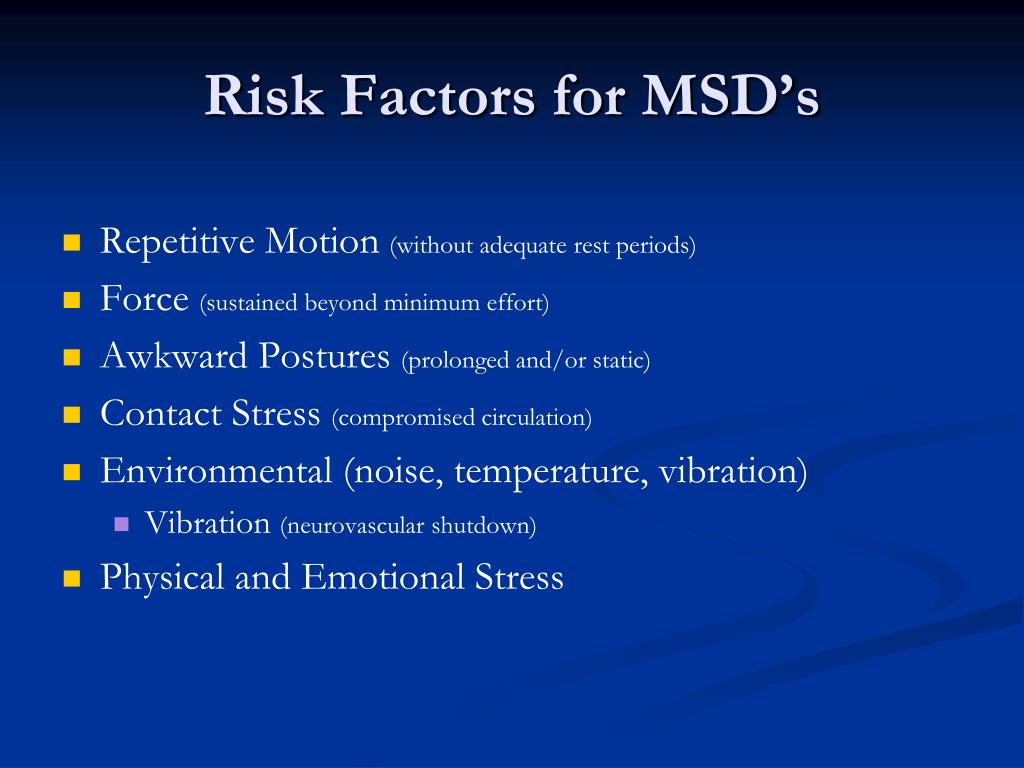 Risk Factors for MSD’s

- Repetitive Motion (without adequate rest periods)
- Force (sustained beyond minimum effort)
- Awkward Postures (prolonged and/or static)
- Contact Stress (compromised circulation)
- Environmental (noise, temperature, vibration)
  - Vibration (neurovascular shutdown)
- Physical and Emotional Stress